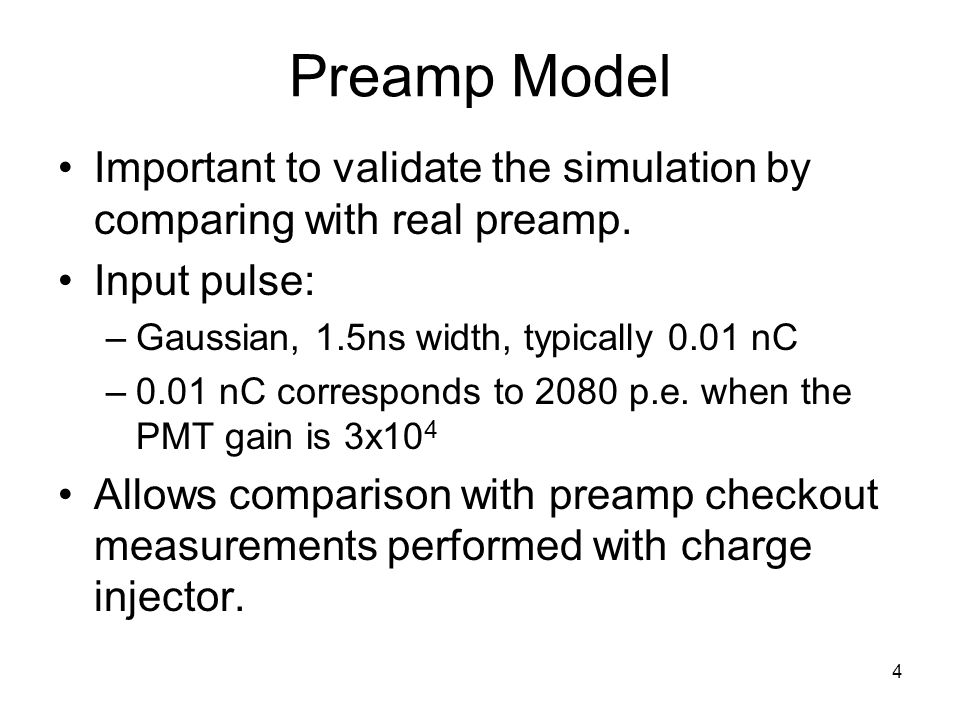 Preamp Model

• Important to validate the simulation by comparing with real preamp.

• Input pulse:

– Gaussian, 1.5ns width, typically 0.01 nC

– 0.01 nC corresponds to 2080 p.e. when the PMT gain is $3x10^4$

• Allows comparison with preamp checkout measurements performed with charge injector.

4